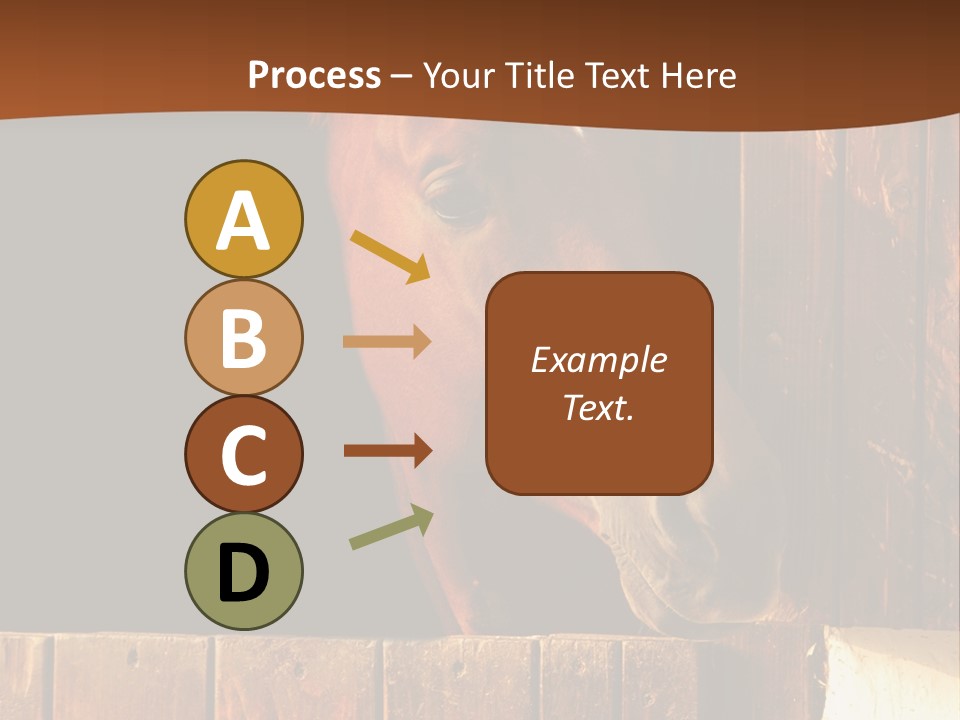 Process – Your Title Text Here

A

B

C

D

Example Text.